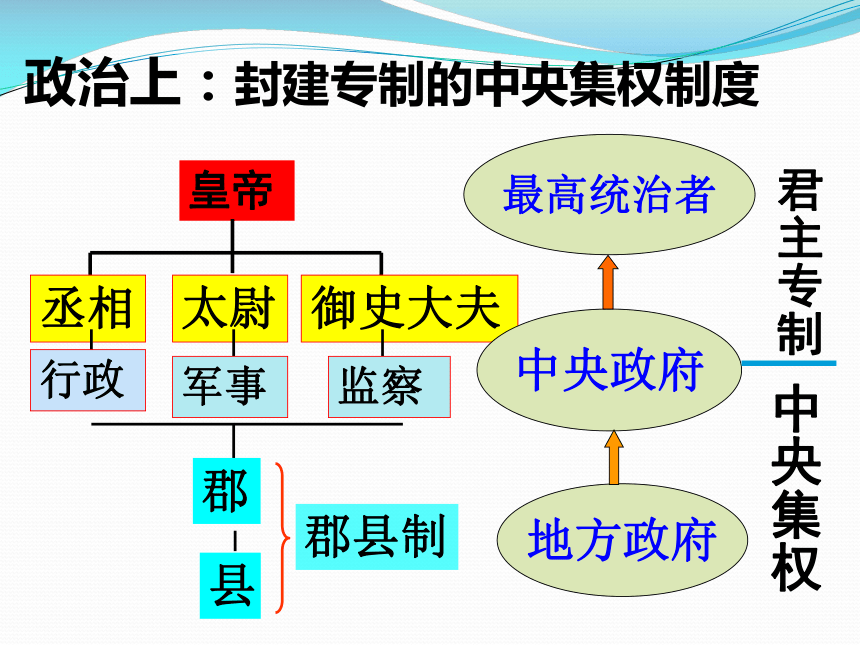 政治上：封建专制的中央集权制度

皇帝

丞相
太尉
御史大夫

行政
军事
监察

郡
县

郡县制

最高统治者
中央政府
地方政府

君主专制

中央集权